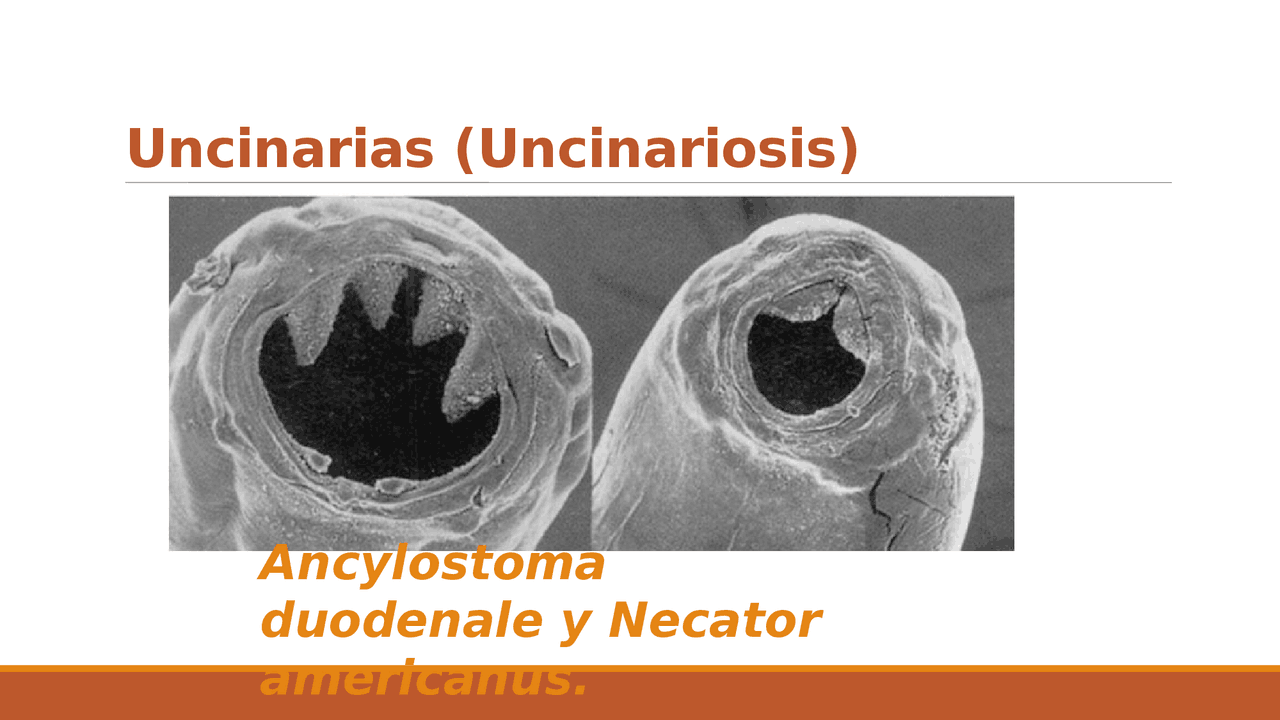 Uncinarias (Uncinariosis)

Ancylostoma duodenale y Necator americanus.